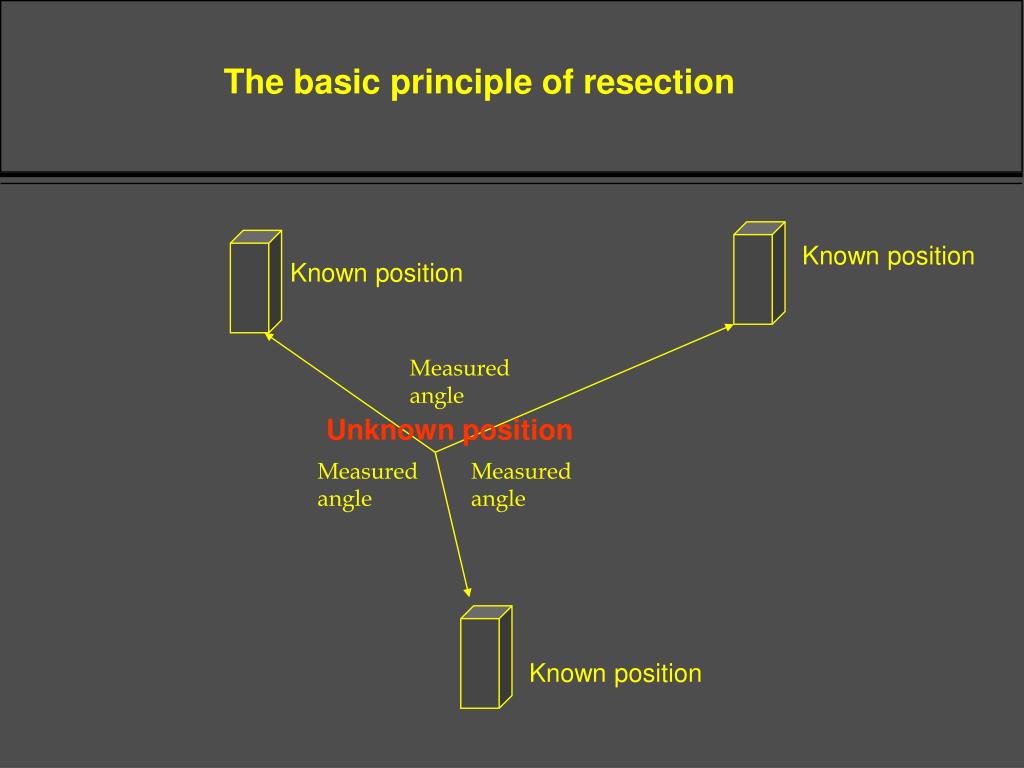 The basic principle of resection

Known position

Known position

Measured angle

Unknown position

Measured angle

Measured angle

Known position